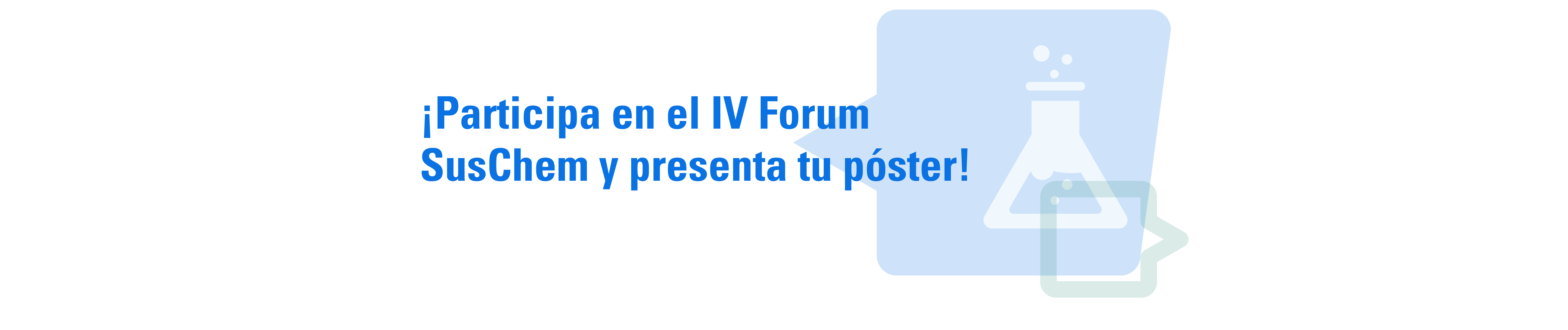 ¡Participa en el IV Forum SusChem y presenta tu póster!